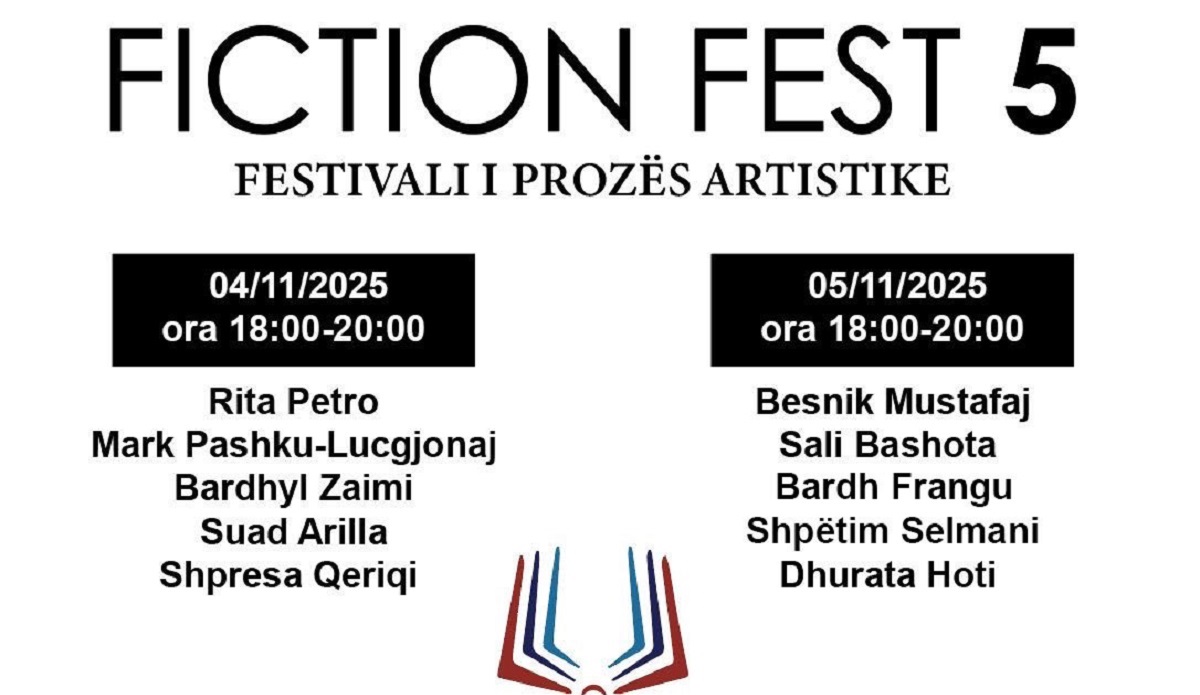 FICTION FEST 5
FESTIVALI I PROZËS ARTISTIKE

04/11/2025
ora 18:00-20:00

Rita Petro
Mark Pashku-Lucgjonaj
Bardhyl Zaimi
Suad Arilla
Shpresa Qeriqi

05/11/2025
ora 18:00-20:00

Besnik Mustafaj
Sali Bashota
Bardh Frangu
Shpëtim Selmani
Dhurata Hoti